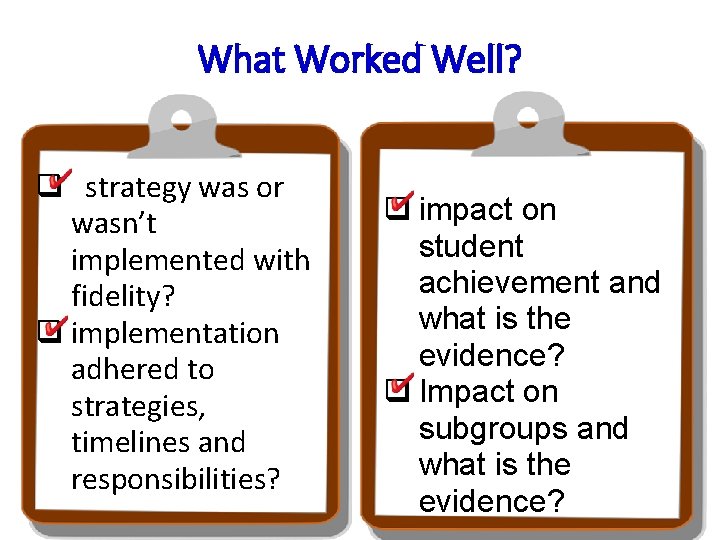 What Worked Well?

strategy was or wasn't implemented with fidelity?

implementation adhered to strategies, timelines and responsibilities?

impact on student achievement and what is the evidence?

Impact on subgroups and what is the evidence?